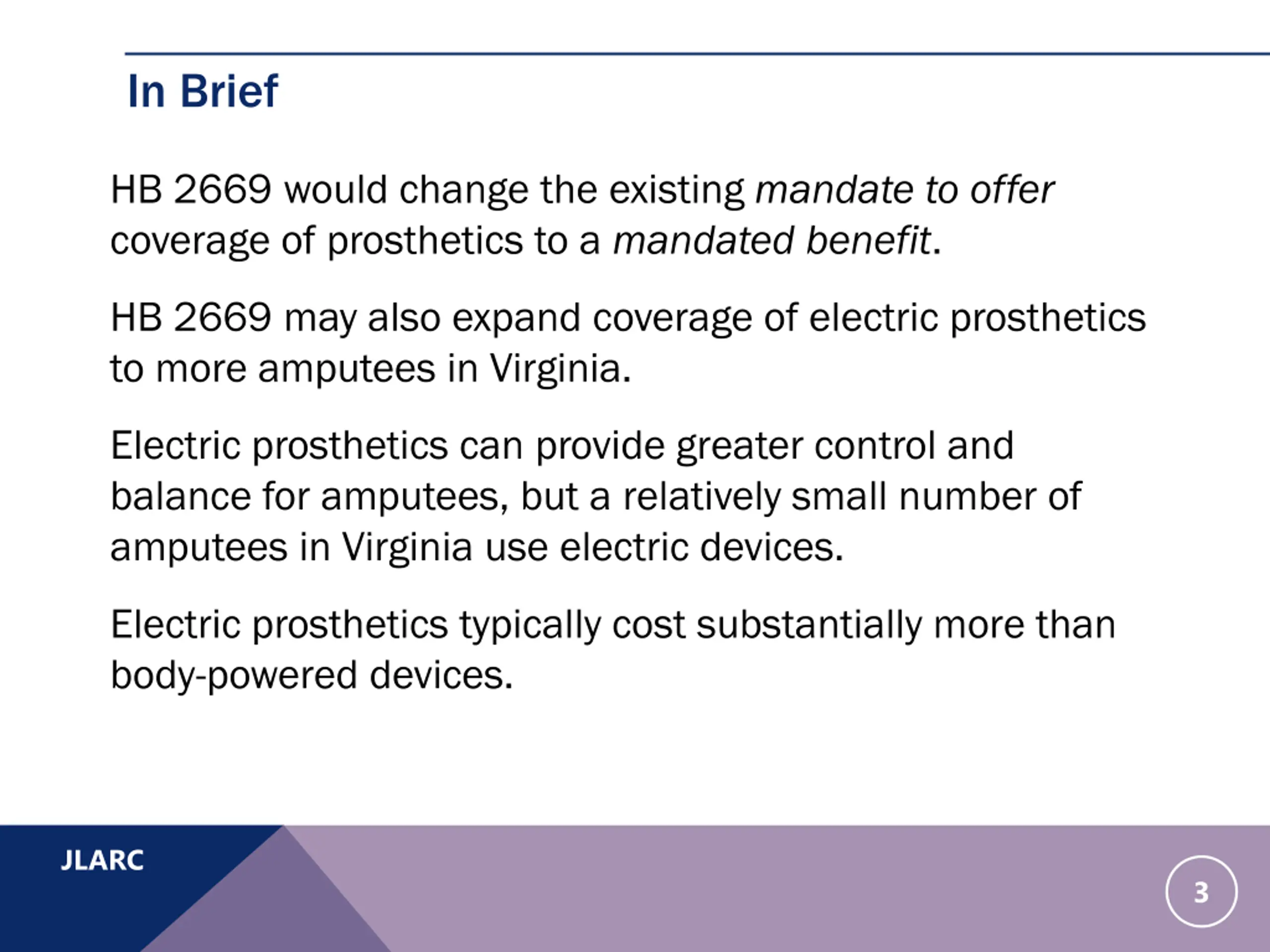 In Brief

HB 2669 would change the existing mandate to offer coverage of prosthetics to a mandated benefit.

HB 2669 may also expand coverage of electric prosthetics to more amputees in Virginia.

Electric prosthetics can provide greater control and balance for amputees, but a relatively small number of amputees in Virginia use electric devices.

Electric prosthetics typically cost substantially more than body-powered devices.

JLARC

3